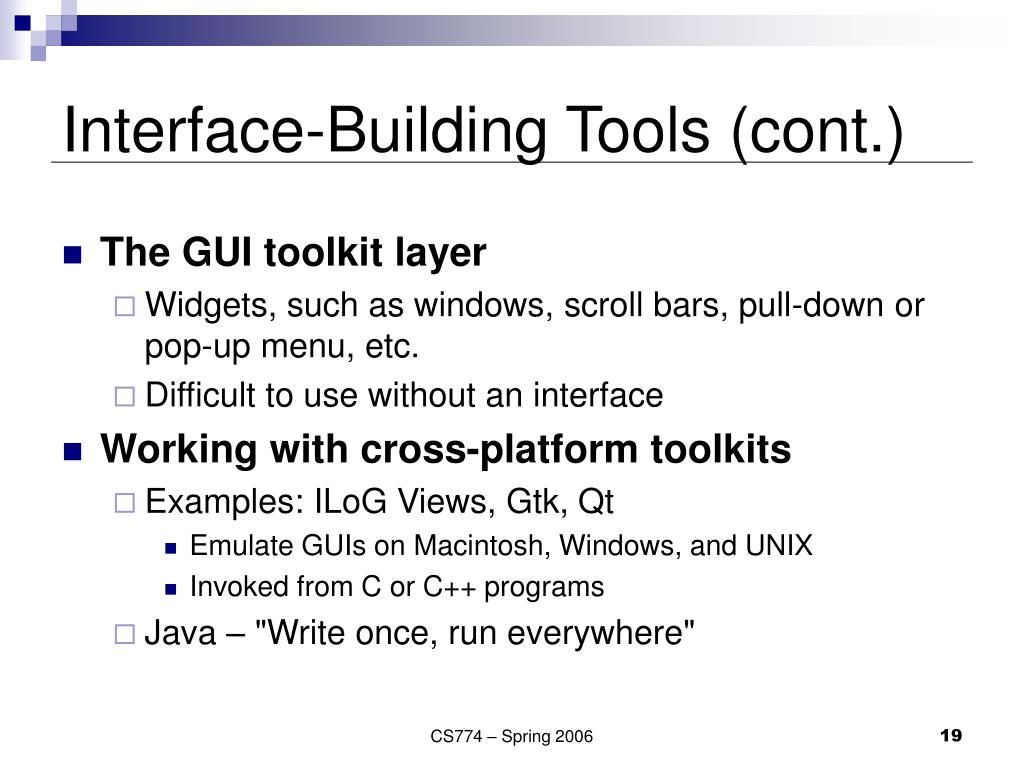 Interface-Building Tools (cont.)

The GUI toolkit layer
Widgets, such as windows, scroll bars, pull-down or pop-up menu, etc.
Difficult to use without an interface

Working with cross-platform toolkits
Examples: ILoG Views, Gtk, Qt
Emulate GUIs on Macintosh, Windows, and UNIX
Invoked from C or C++ programs
Java – "Write once, run everywhere"

CS774 – Spring 2006

19